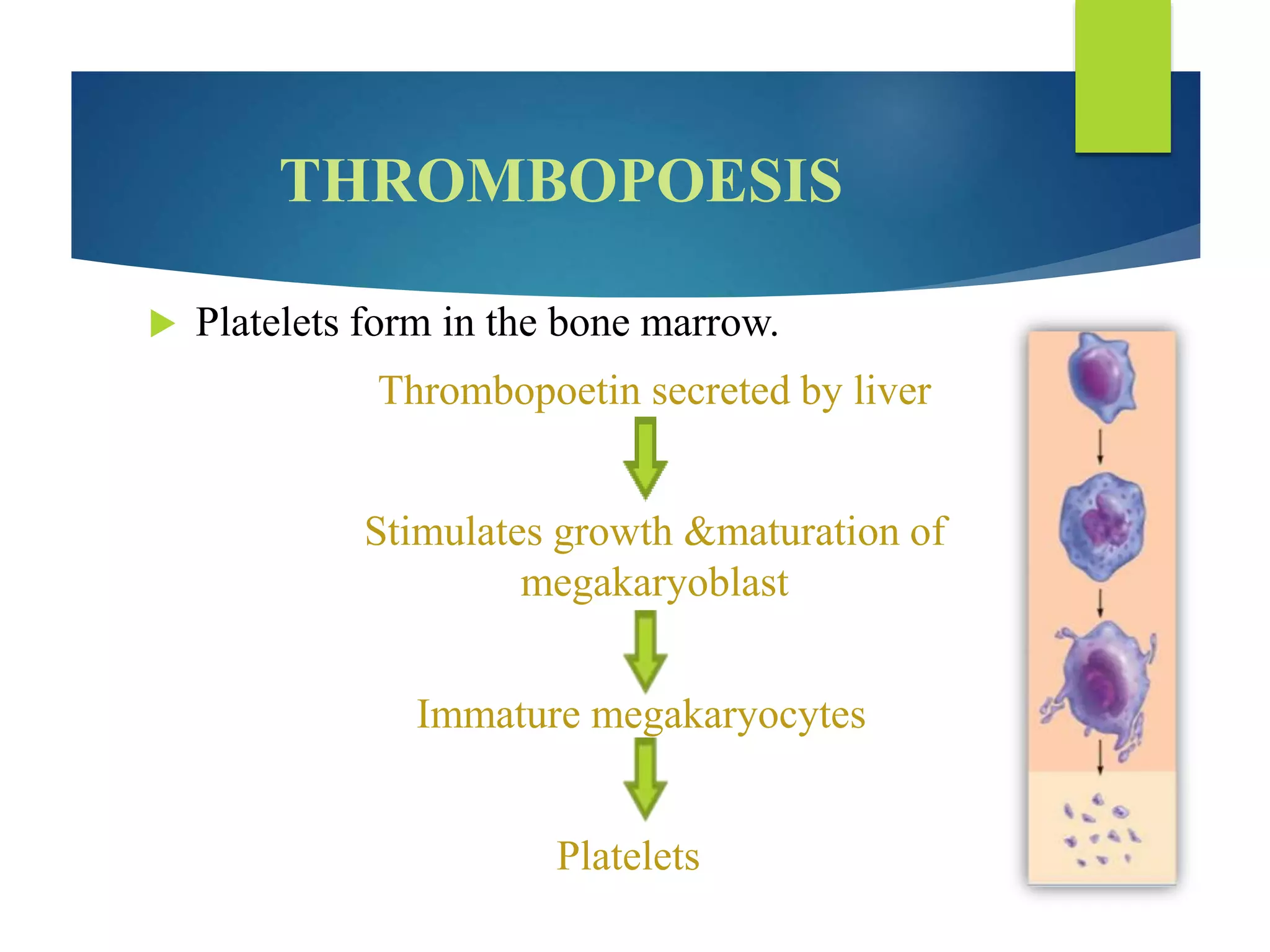 THROMBOPOESIS

Platelets form in the bone marrow.

Thrombopoetin secreted by liver

Stimulates growth &maturation of megakaryoblast

Immature megakaryocytes

Platelets